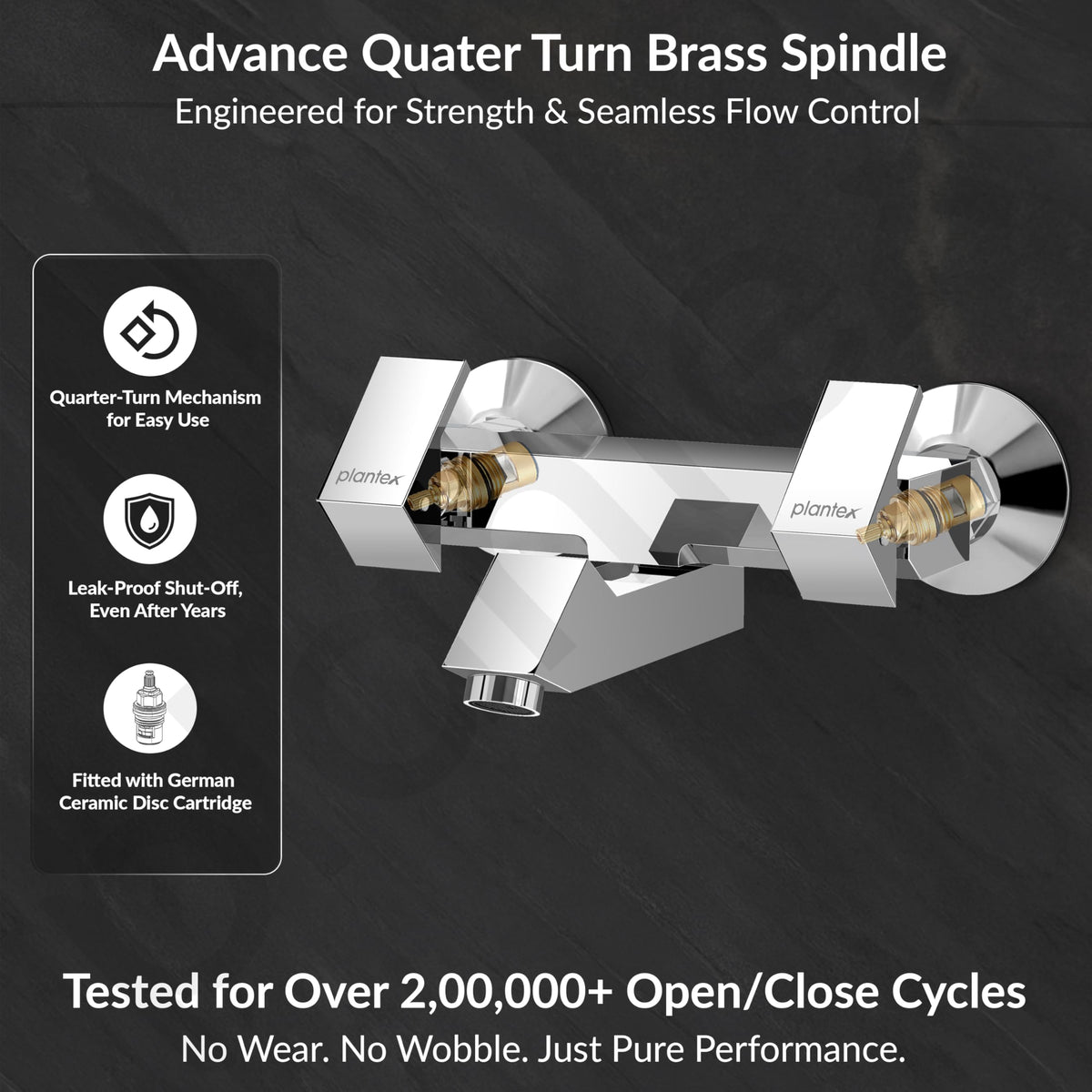 Advance Quater Turn Brass Spindle

Engineered for Strength & Seamless Flow Control

Quarter-Turn Mechanism for Easy Use

Leak-Proof Shut-Off, Even After Years

Fitted with German Ceramic Disc Cartridge

plantex

plantex

Tested for Over 2,00,000+ Open/Close Cycles

No Wear. No Wobble. Just Pure Performance.